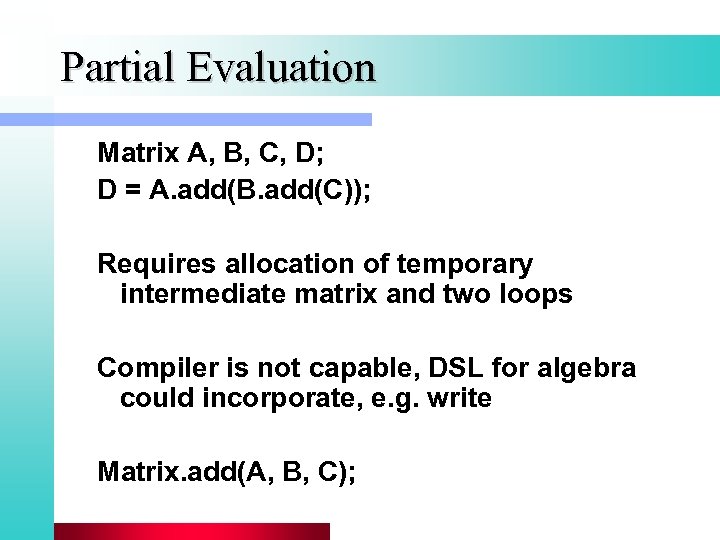 Partial Evaluation

Matrix A, B, C, D;
D = A.add(B.add(C));

Requires allocation of temporary intermediate matrix and two loops

Compiler is not capable, DSL for algebra could incorporate, e.g. write

Matrix.add(A, B, C);